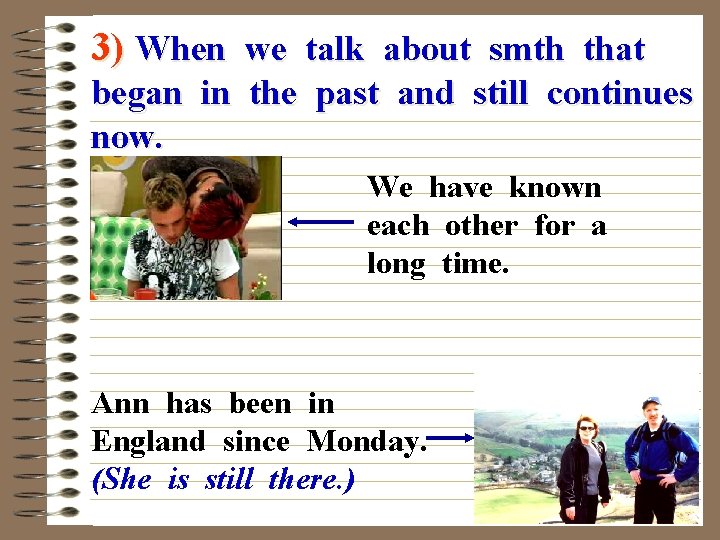 3) When we talk about smth that began in the past and still continues now.

We have known each other for a long time.

Ann has been in England since Monday.
(She is still there.)